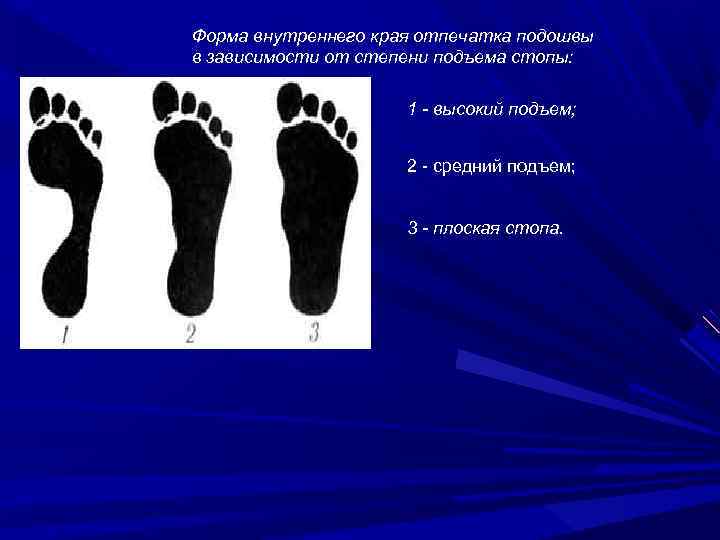 Форма внутреннего края отпечатка подошвы в зависимости от степени подъема стопы:

1 2 3

1 - высокий подъем;

2 - средний подъем;

3 - плоская стопа.